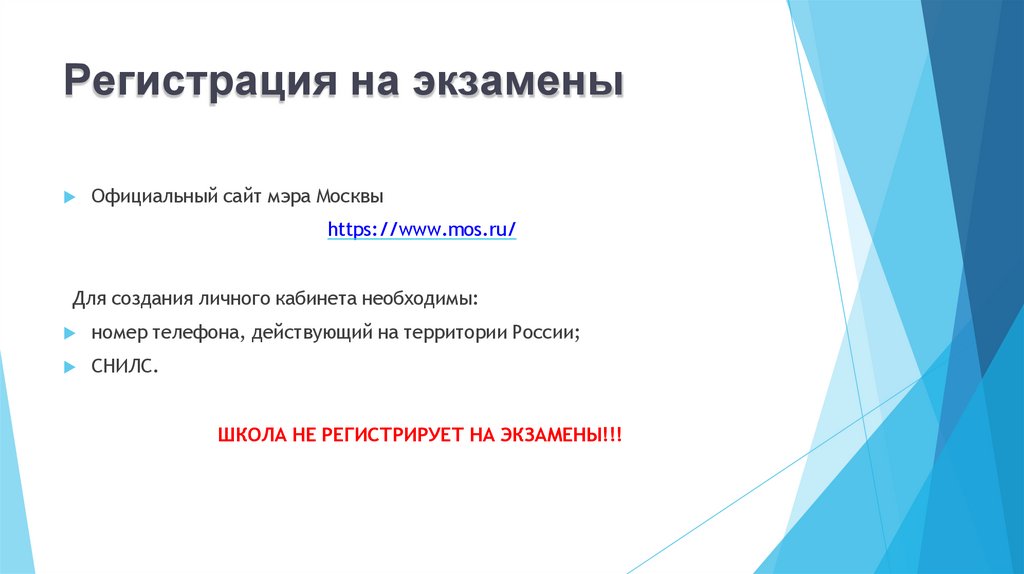 Регистрация на экзамены

Официальный сайт мэра Москвы

https://www.mos.ru/

Для создания личного кабинета необходимы:

номер телефона, действующий на территории России;

СНИЛС.

ШКОЛА НЕ РЕГИСТРИРУЕТ НА ЭКЗАМЕНЫ!!!